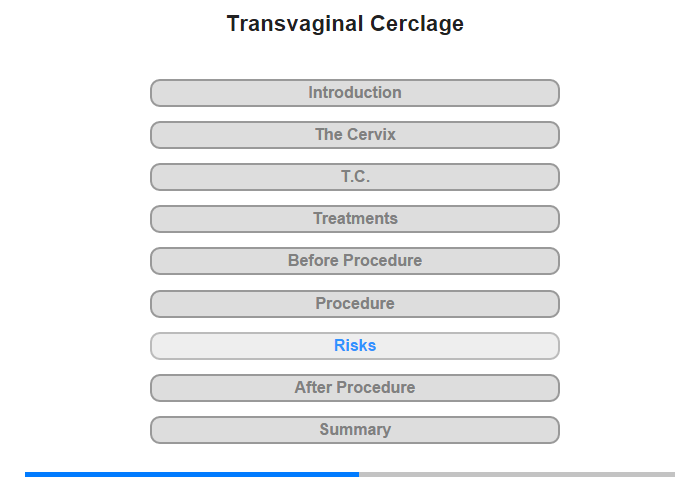 Transvaginal Cerclage

Introduction

The Cervix

T.C.

Treatments

Before Procedure

Procedure

Risks

After Procedure

Summary